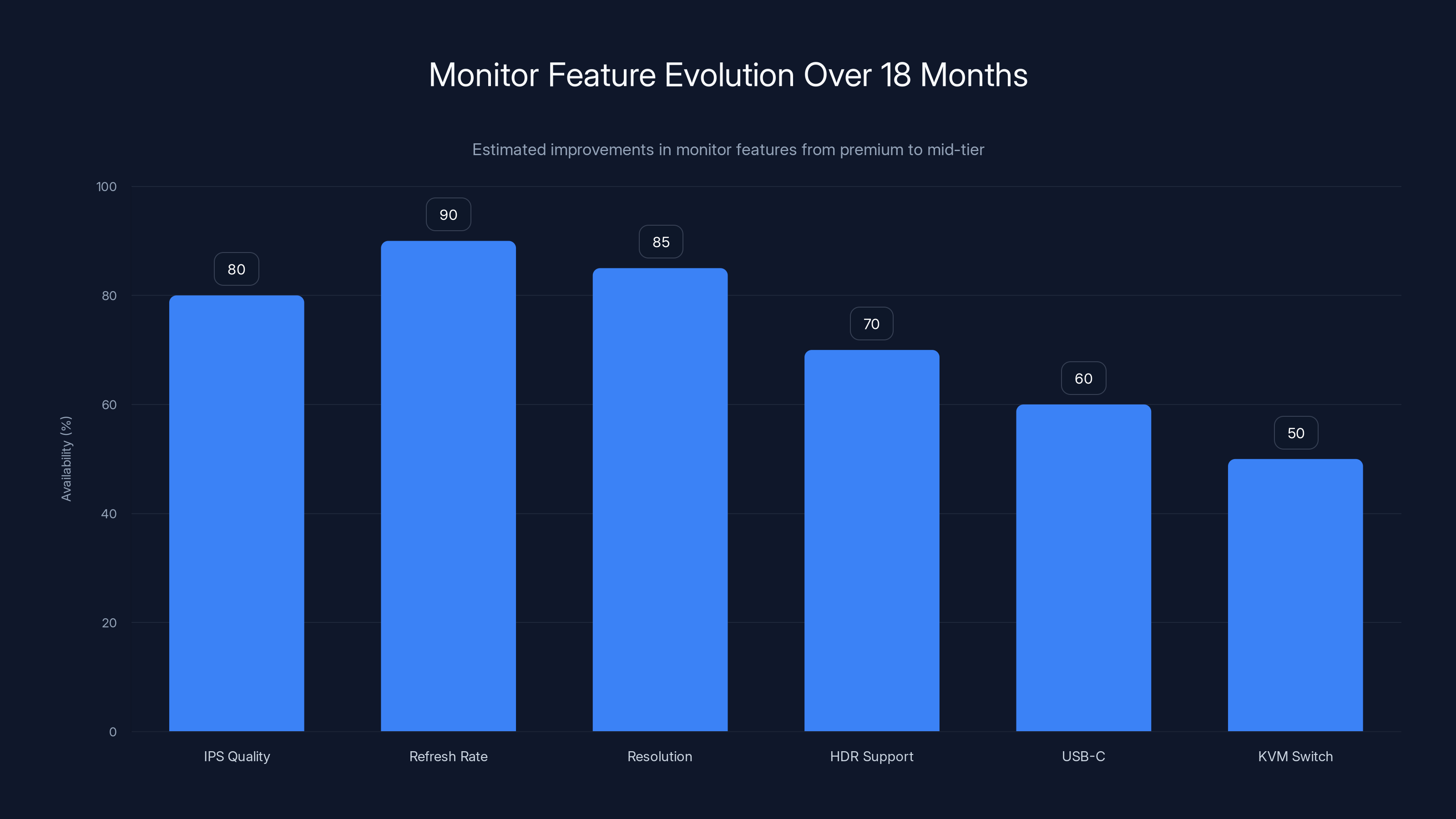 Monitor Feature Evolution Over 18 Months

Estimated improvements in monitor features from premium to mid-tier

Availability (%)

100
80
60
40
20
0

80
90
85
70
60
50

IPS Quality
Refresh Rate
Resolution
HDR Support
USB-C
KVM Switch